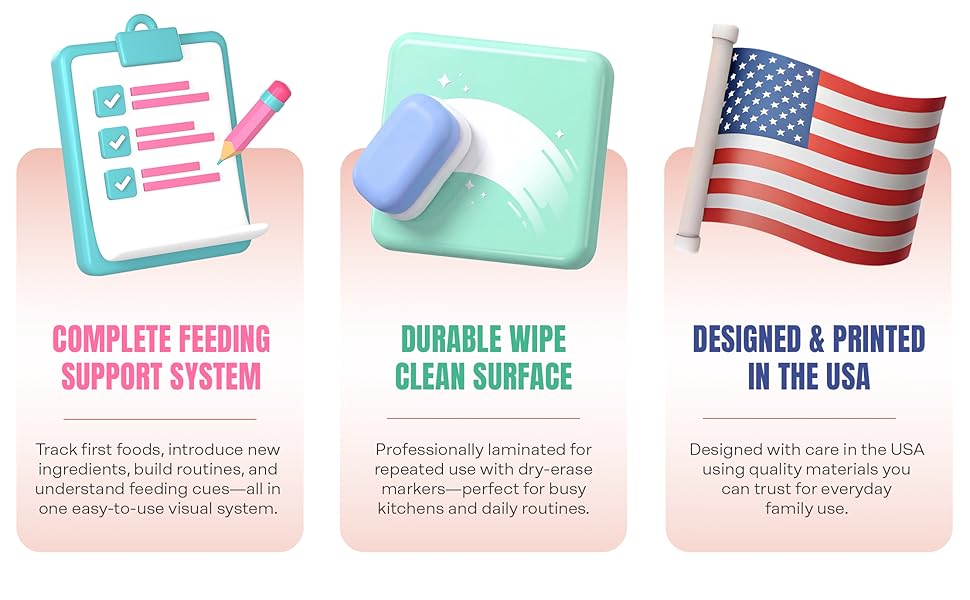 COMPLETE FEEDING SUPPORT SYSTEM

Track first foods, introduce new ingredients, build routines, and understand feeding cues—all in one easy-to-use visual system.

DURABLE WIPE CLEAN SURFACE

Professionally laminated for repeated use with dry-erase markers—perfect for busy kitchens and daily routines.

DESIGNED & PRINTED IN THE USA

Designed with care in the USA using quality materials you can trust for everyday family use.